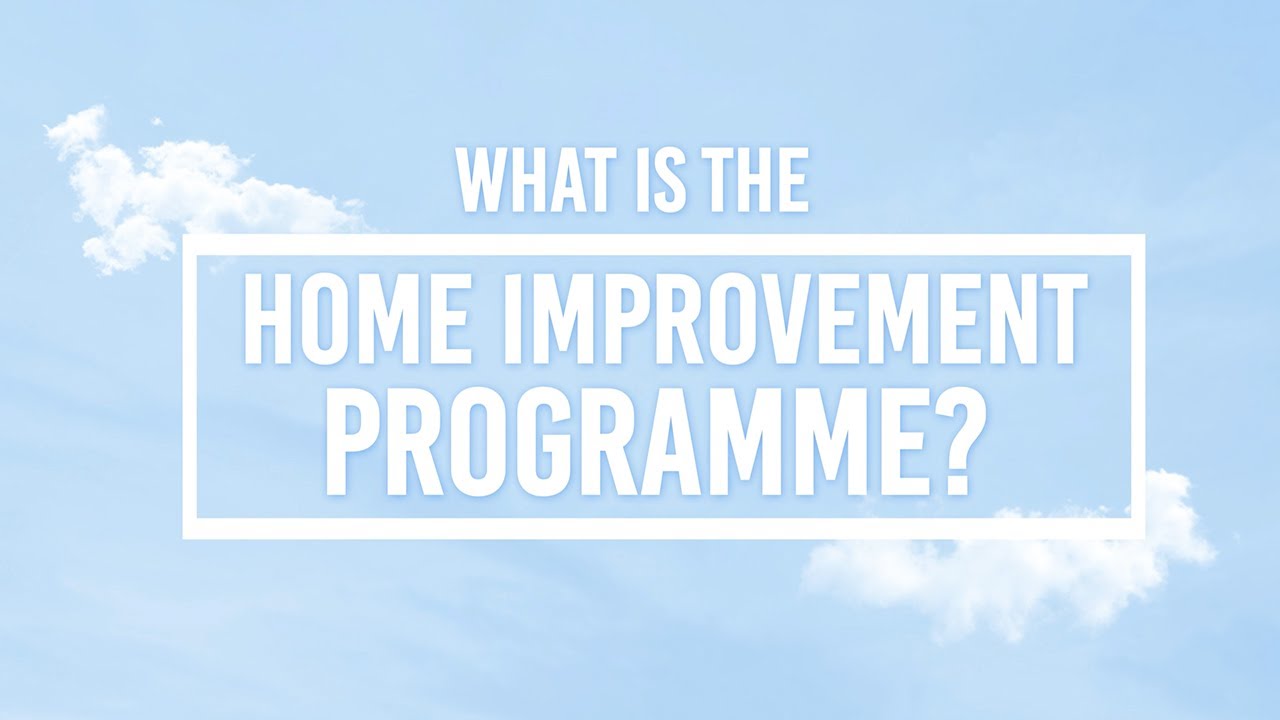 WHAT IS THE

HOME IMPROVEMENT PROGRAMME?